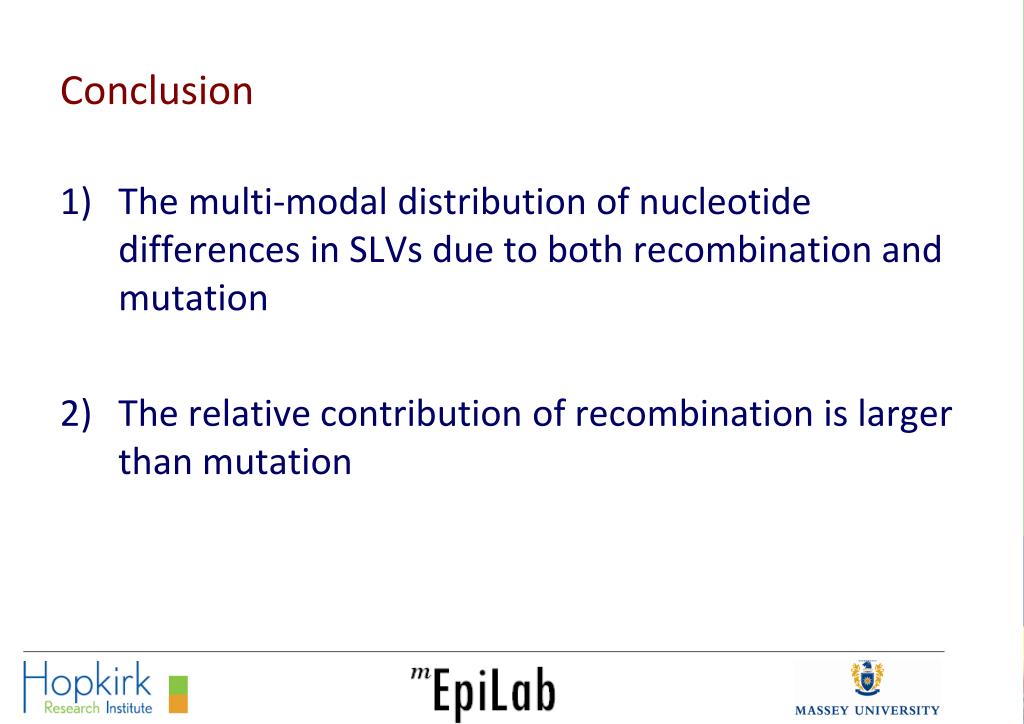 Conclusion

1) The multi-modal distribution of nucleotide differences in SLVs due to both recombination and mutation

2) The relative contribution of recombination is larger than mutation

Hopkirk Research Institute

$^{m}$EpiLab

MASSEY UNIVERSITY